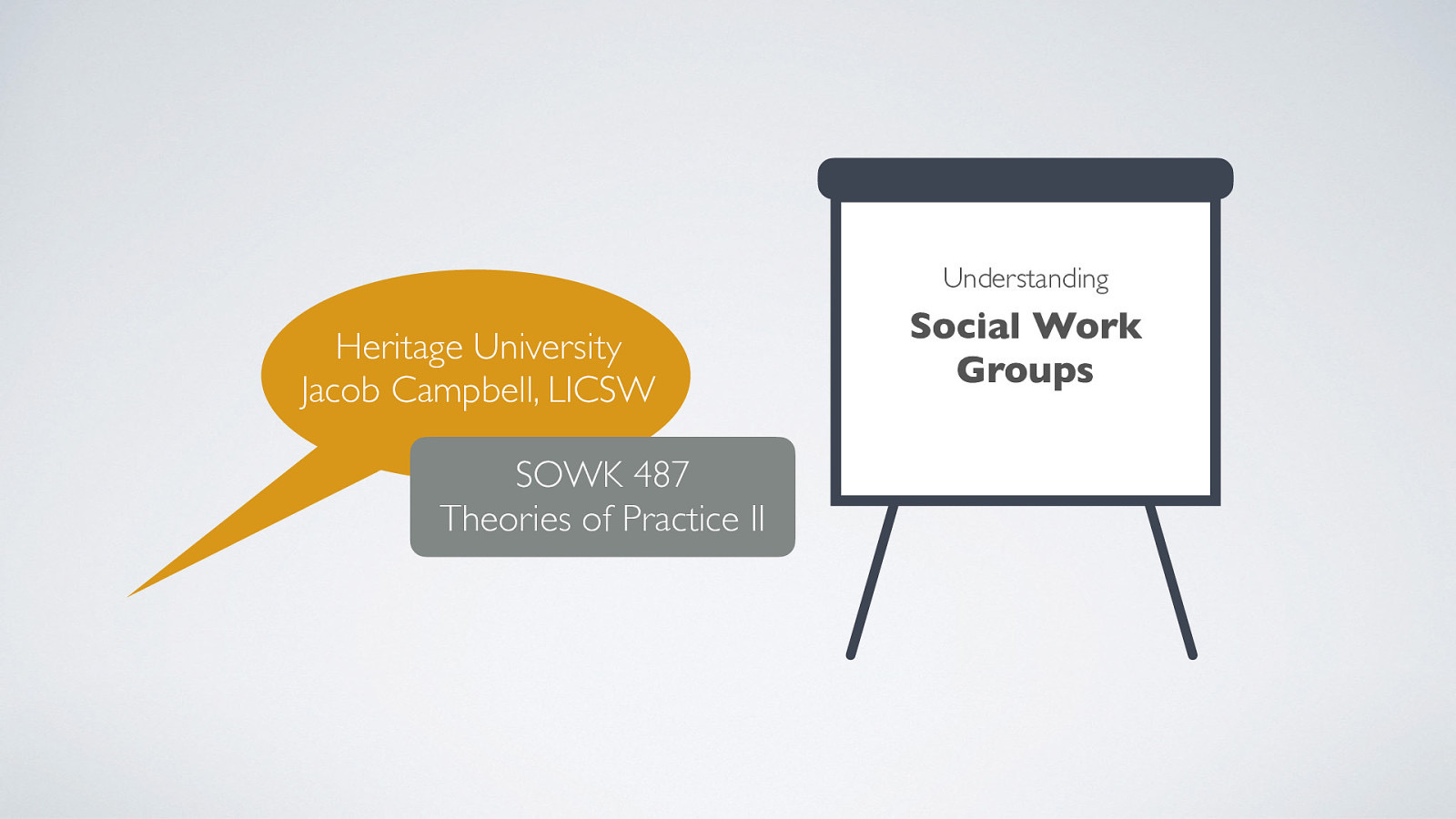 Heritage University
Jacob Campbell, LICSW

SOWK 487
Theories of Practice II

Understanding
Social Work Groups